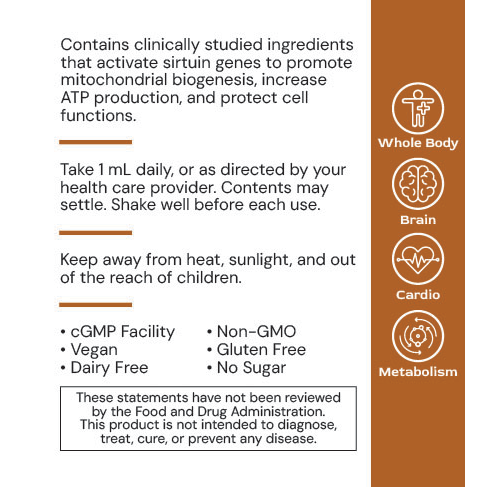 Contains clinically studied ingredients that activate sirtuin genes to promote mitochondrial biogenesis, increase ATP production, and protect cell functions.

Take 1 mL daily, or as directed by your health care provider. Contents may settle. Shake well before each use.

Keep away from heat, sunlight, and out of the reach of children.

• cGMP Facility
• Vegan
• Dairy Free

• Non-GMO
• Gluten Free
• No Sugar

These statements have not been reviewed by the Food and Drug Administration. This product is not intended to diagnose, treat, cure, or prevent any disease.

Whole Body

Brain

Cardio

Metabolism